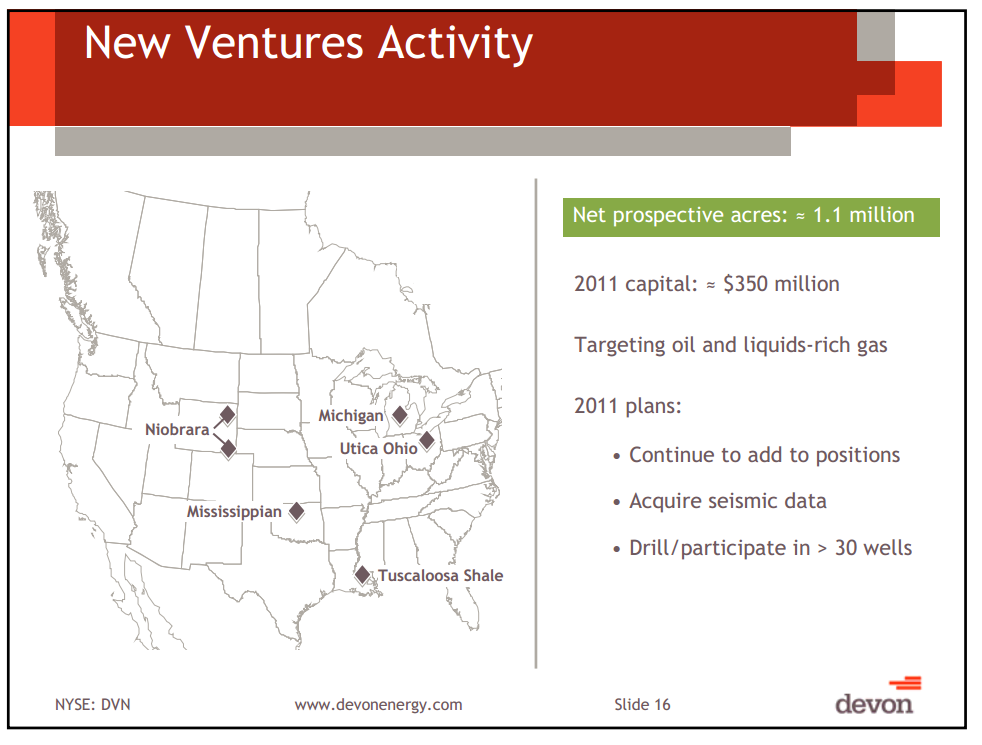 New Ventures Activity

Niobrara

Michigan

Utica Ohio

Mississippian

Tuscaloosa Shale

Net prospective acres: ≈ 1.1 million

2011 capital: ≈ $350 million

Targeting oil and liquids-rich gas

2011 plans:

• Continue to add to positions

• Acquire seismic data

• Drill/participate in > 30 wells

NYSE: DVN

www.devonenergy.com

Slide 16

devon